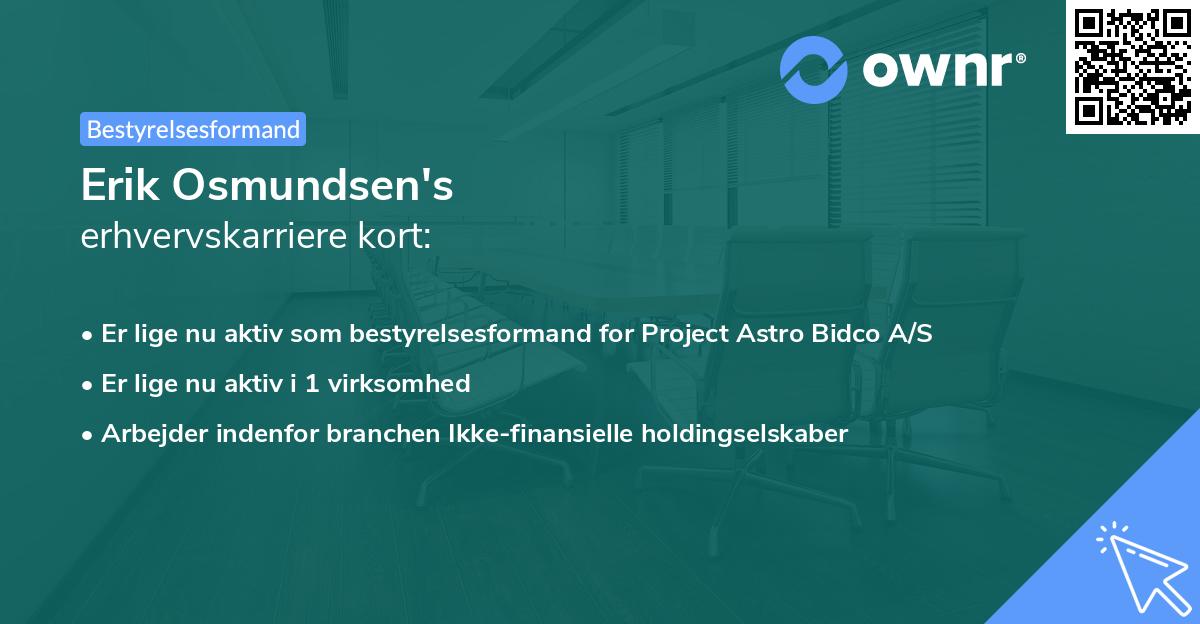 ownr®

Bestyrelsesformand

Erik Osmundsen's
erhvervskarriere kort:

• Er lige nu aktiv som bestyrelsesformand for Project Astro Bidco A/S
• Er lige nu aktiv i 1 virksomhed
• Arbejder indenfor branchen Ikke-finansielle holdingselskaber